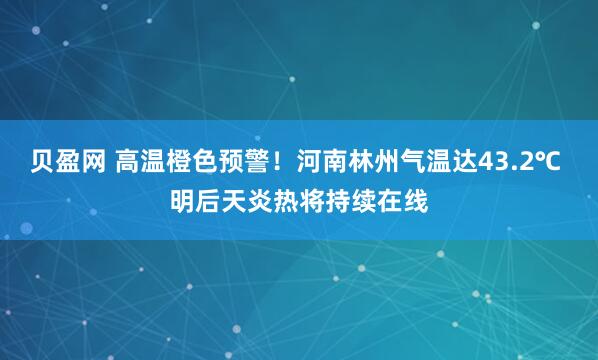 贝盈网 高温橙色预警！河南林州气温达43.2℃ 明后天炎热将持续在线